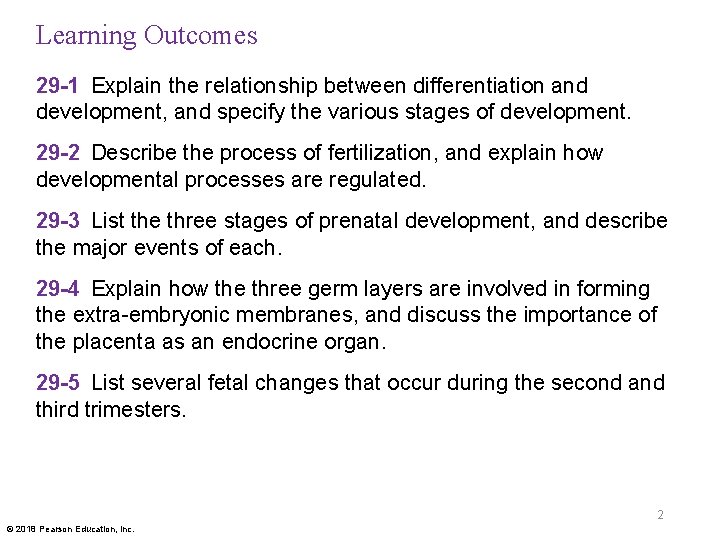 Learning Outcomes

29-1 Explain the relationship between differentiation and development, and specify the various stages of development.

29-2 Describe the process of fertilization, and explain how developmental processes are regulated.

29-3 List the three stages of prenatal development, and describe the major events of each.

29-4 Explain how the three germ layers are involved in forming the extra-embryonic membranes, and discuss the importance of the placenta as an endocrine organ.

29-5 List several fetal changes that occur during the second and third trimesters.

2

© 2018 Pearson Education, Inc.